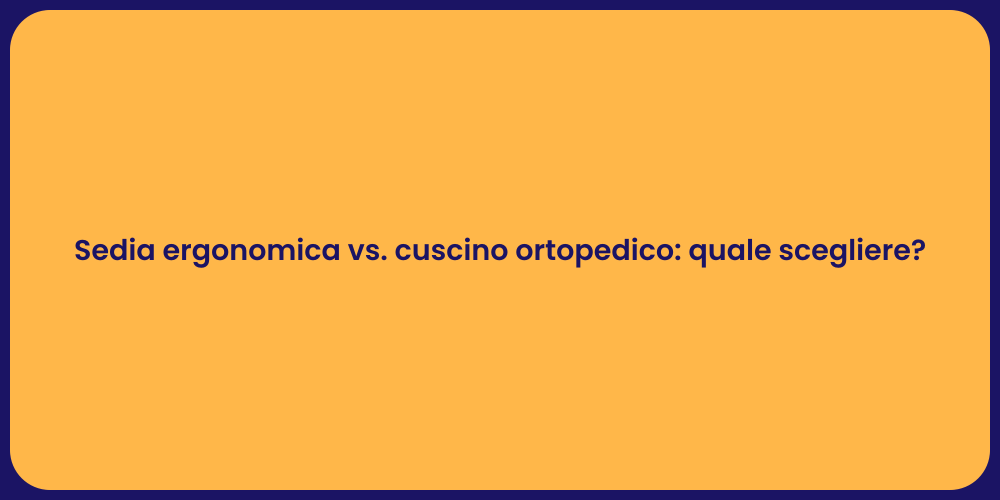 Sedia ergonomica vs. cuscino ortopedico: quale scegliere?